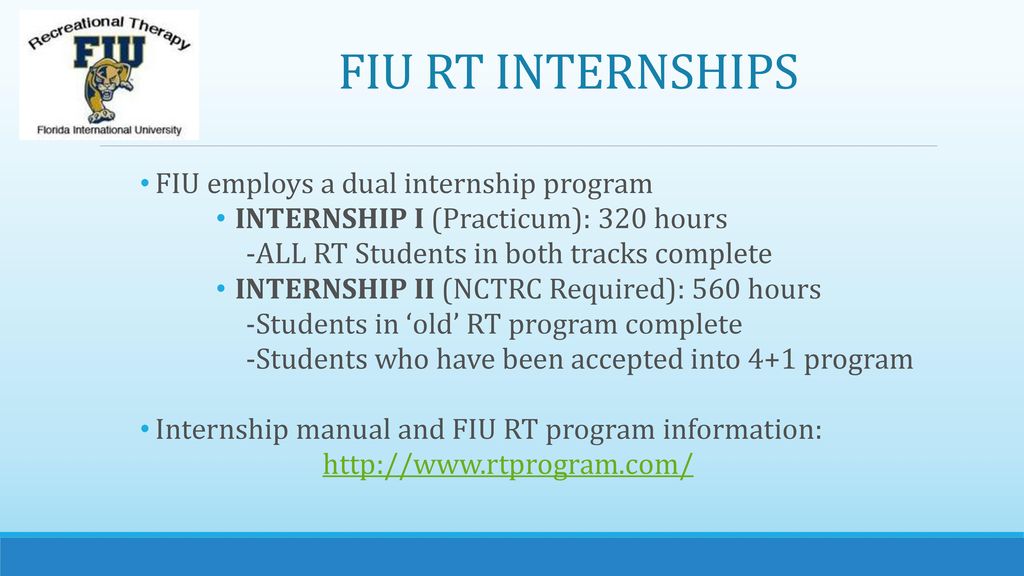 Recreational Therapy
FIU
Florida International University

FIU RT INTERNSHIPS

• FIU employs a dual internship program
• INTERNSHIP I (Practicum): 320 hours
-ALL RT Students in both tracks complete
• INTERNSHIP II (NCTRC Required): 560 hours
-Students in ‘old’ RT program complete
-Students who have been accepted into 4+1 program

• Internship manual and FIU RT program information:
http://www.rtprogram.com/